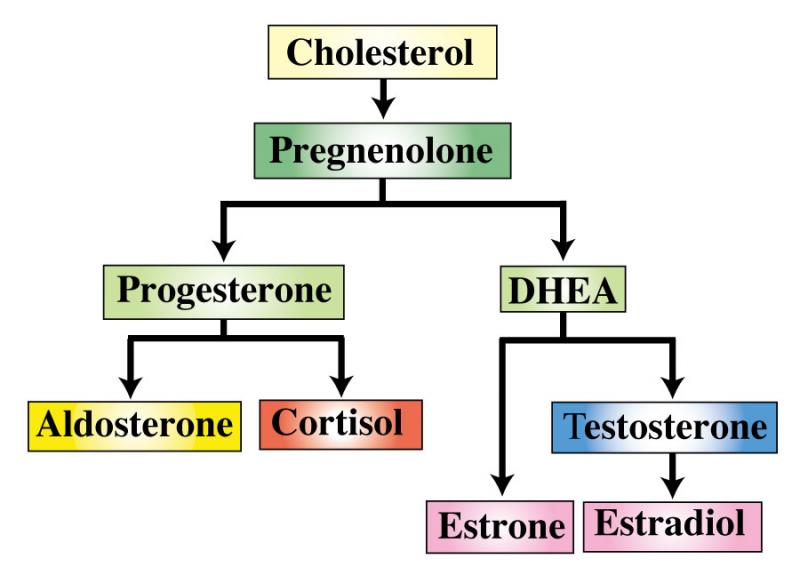 Cholesterol

Pregnenolone

Progesterone

DHEA

Aldosterone

Cortisol

Testosterone

Estrone

Estradiol